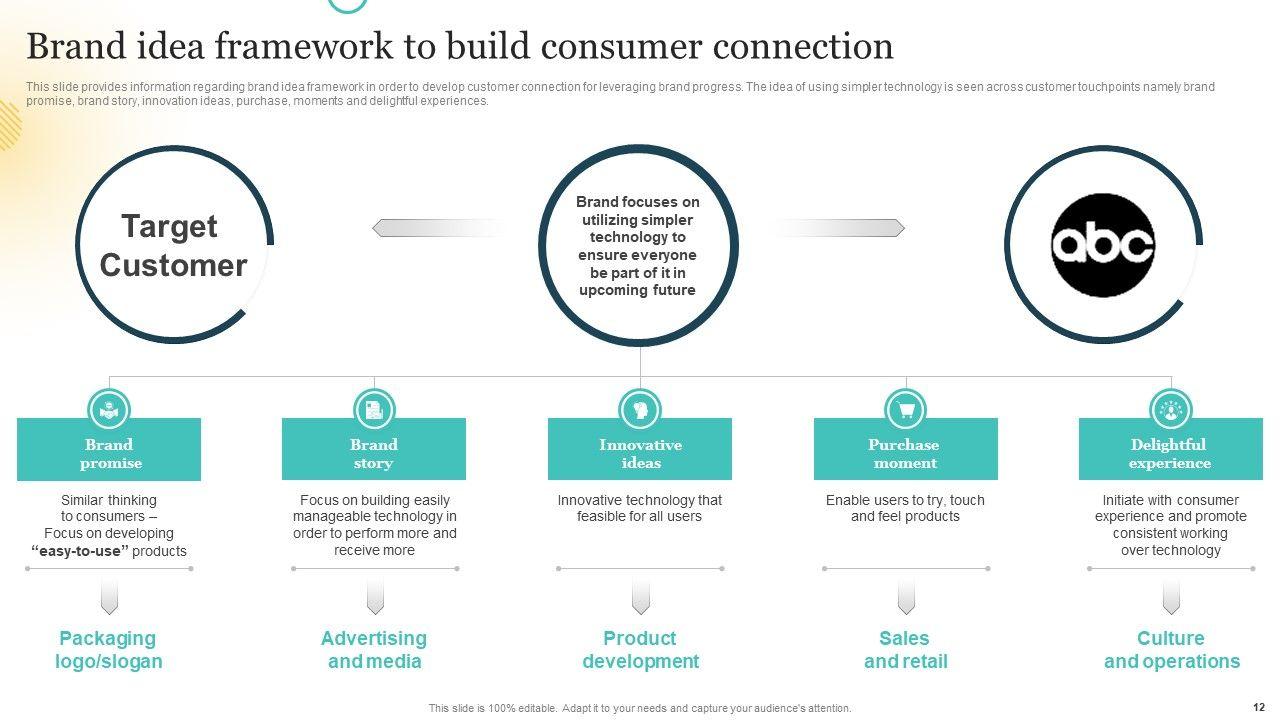 Brand idea framework to build consumer connection

This slide provides information regarding brand idea framework in order to develop customer connection for leveraging brand progress. The idea of using simpler technology is seen across customer touchpoints namely brand promise, brand story, innovation ideas, purchase, moments and delightful experiences.

Target Customer

Brand focuses on utilizing simpler technology to ensure everyone be part of it in upcoming future

abc

Brand promise

Similar thinking to consumers – Focus on developing "easy-to-use" products

Packaging logo/slogan

Brand story

Focus on building easily manageable technology in order to perform more and receive more

Advertising and media

Innovative ideas

Innovative technology that feasible for all users

Product development

Purchase moment

Enable users to try, touch and feel products

Sales and retail

Delightful experience

Initiate with consumer experience and promote consistent working over technology

Culture and operations

This slide is 100% editable. Adapt it to your needs and capture your audience's attention.

12